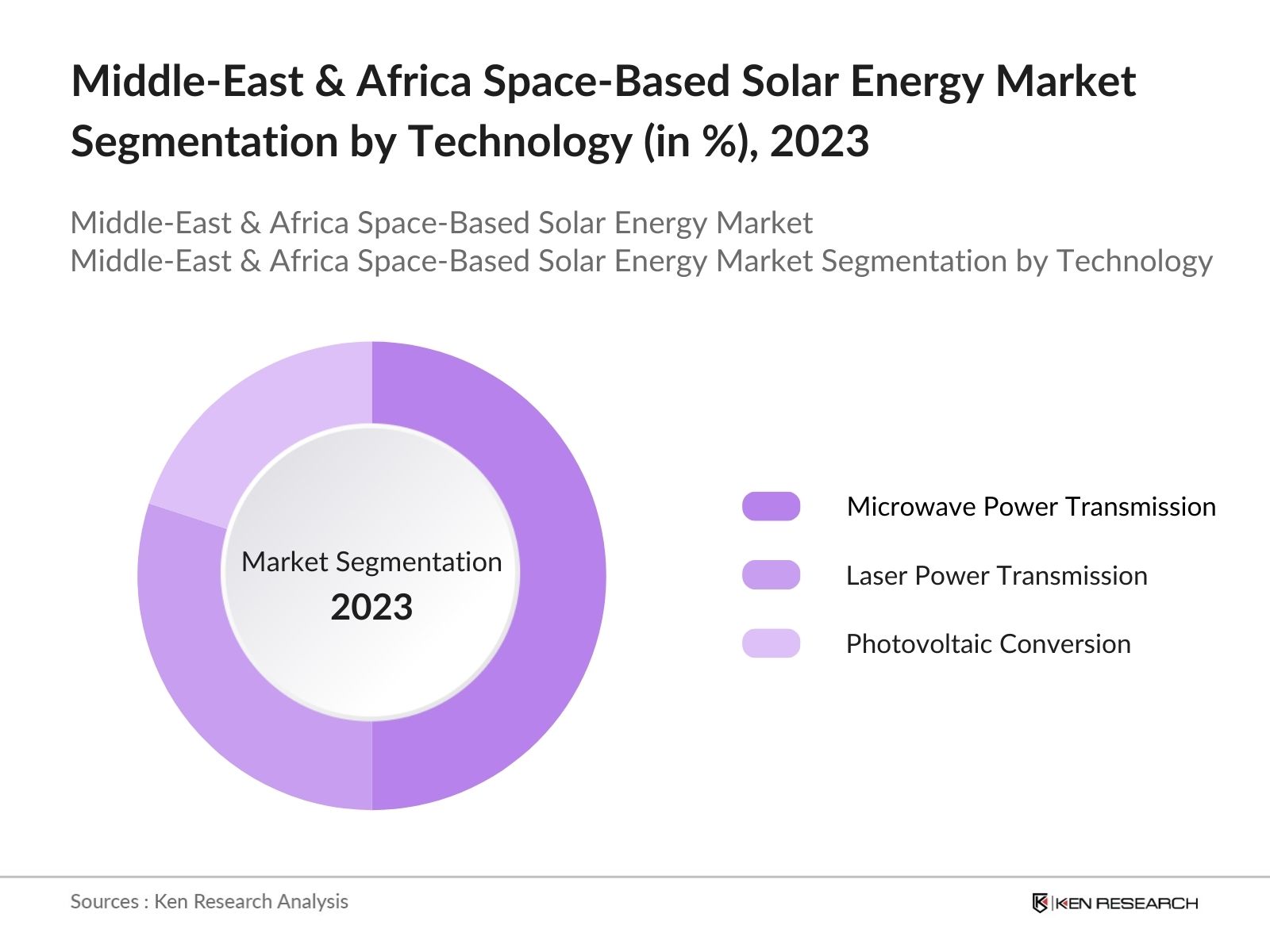 Middle-East & Africa Space-Based Solar Energy Market Segmentation by Technology (in %), 2023

Middle-East & Africa Space-Based Solar Energy Market
Middle-East & Africa Space-Based Solar Energy Market Segmentation by Technology

Market Segmentation
2023

Microwave Power Transmission
Laser Power Transmission
Photovoltaic Conversion

Sources : Ken Research Analysis

KEN RESEARCH